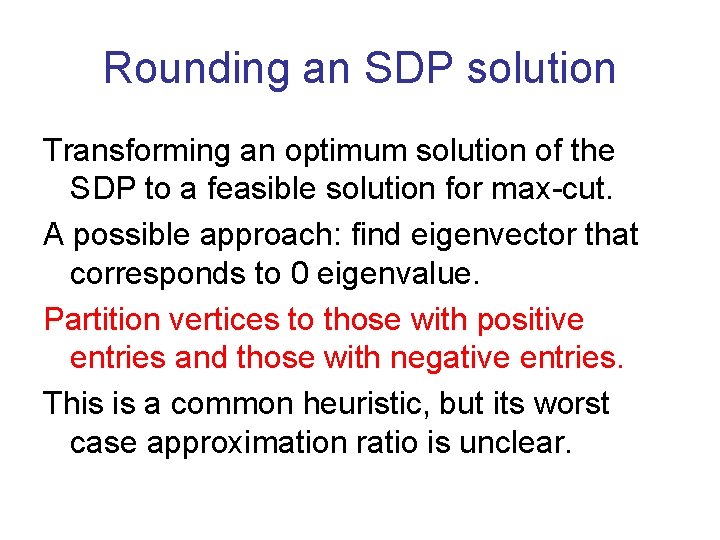 Rounding an SDP solution

Transforming an optimum solution of the SDP to a feasible solution for max-cut.

A possible approach: find eigenvector that corresponds to 0 eigenvalue.

Partition vertices to those with positive entries and those with negative entries.

This is a common heuristic, but its worst case approximation ratio is unclear.